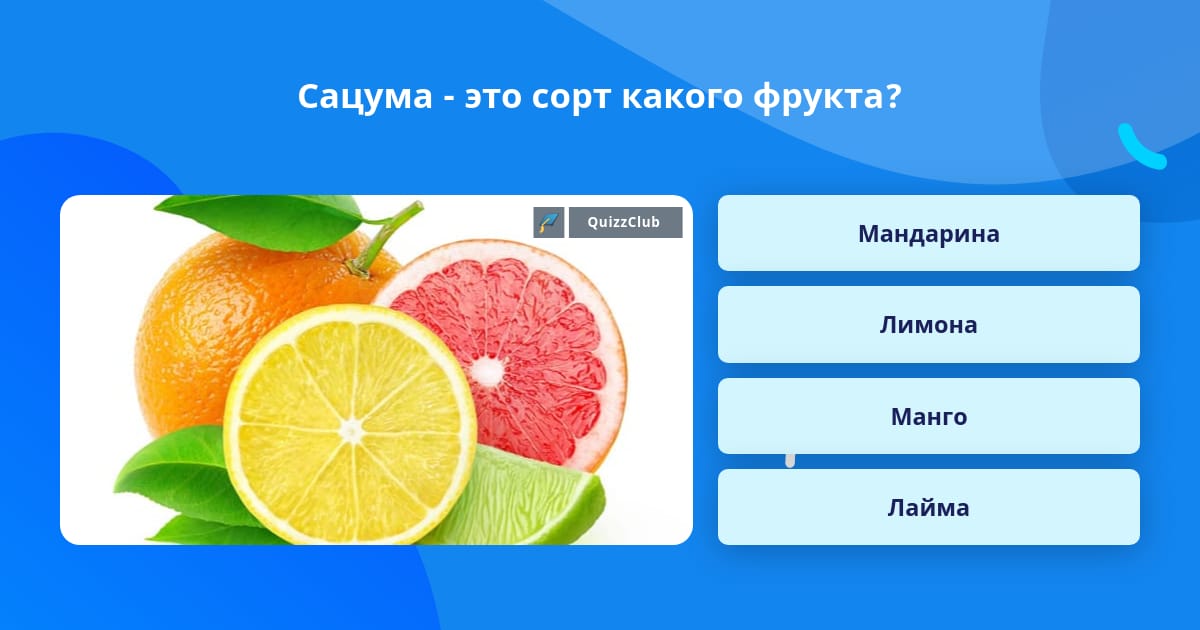 Сацума - это сорт какого фрукта?

QuizzClub

Мандарина

Лимона

Манго

Лайма